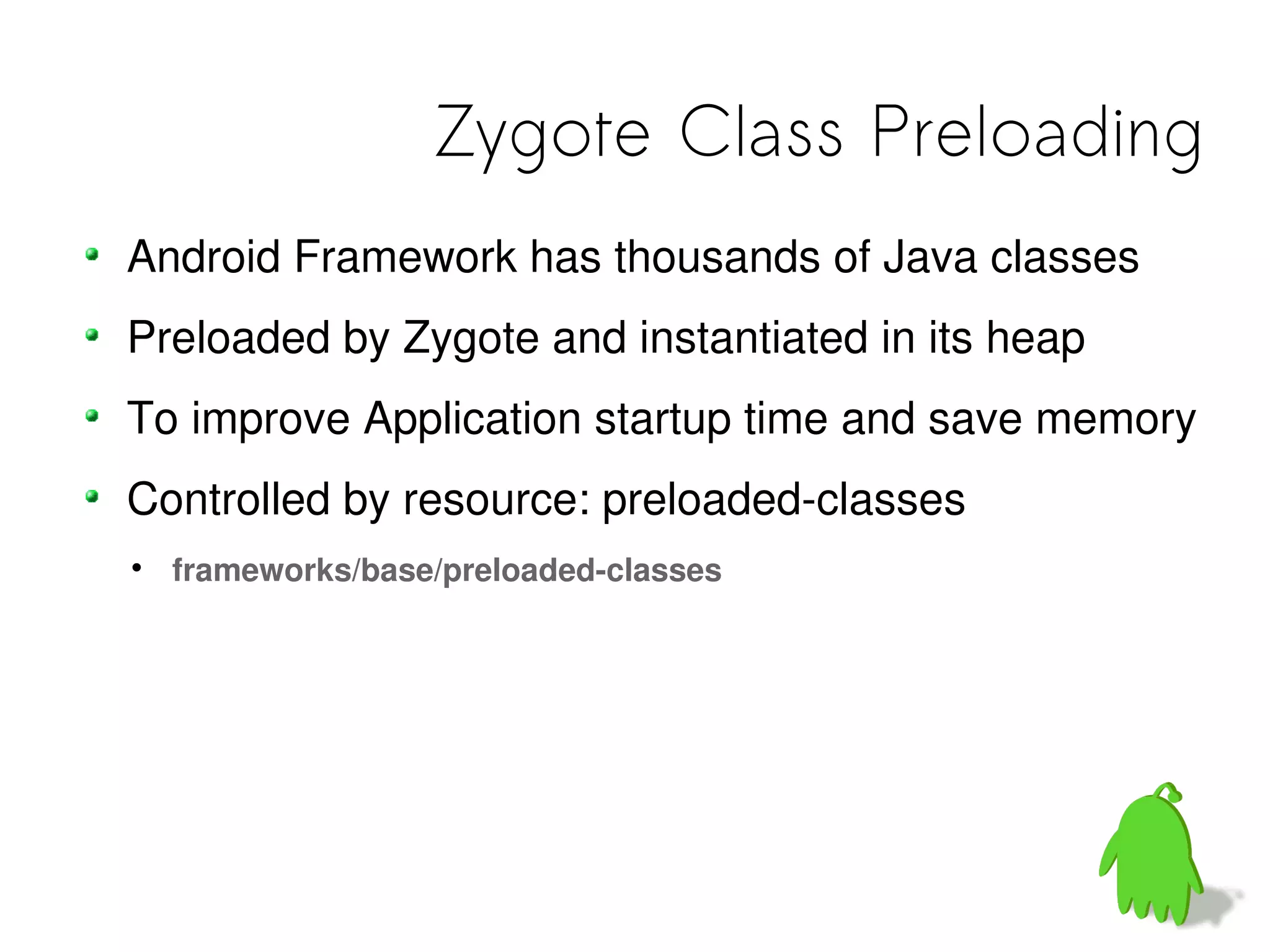 Zygote Class Preloading

- Android Framework has thousands of Java classes
- Preloaded by Zygote and instantiated in its heap
- To improve Application startup time and save memory
- Controlled by resource: preloaded-classes
  - frameworks/base/preloaded-classes